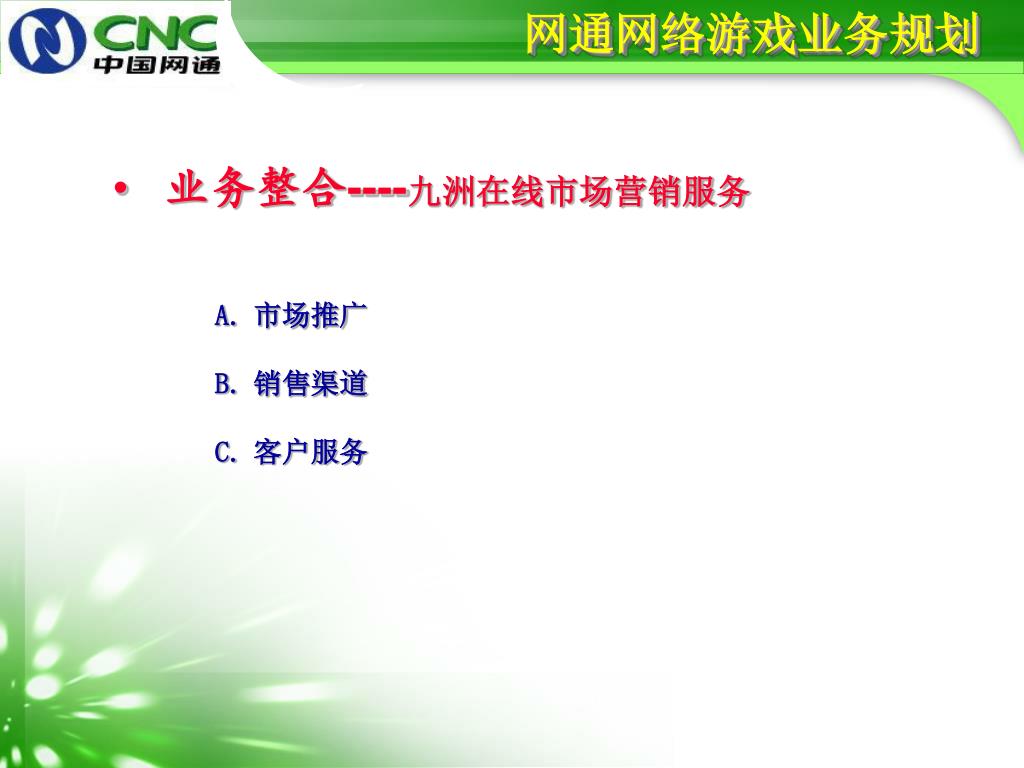 CNC
中国网通

网通网络游戏业务规划

• 业务整合----九洲在线市场营销服务

A. 市场推广

B. 销售渠道

C. 客户服务